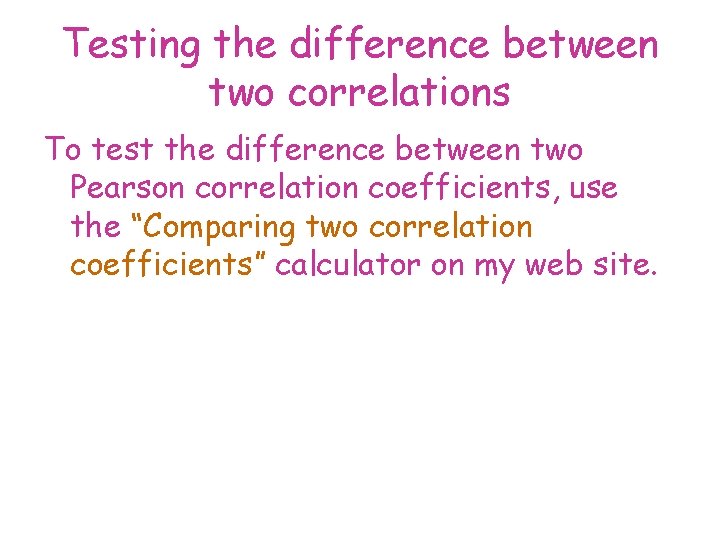 Testing the difference between two correlations

To test the difference between two Pearson correlation coefficients, use the “Comparing two correlation coefficients” calculator on my web site.